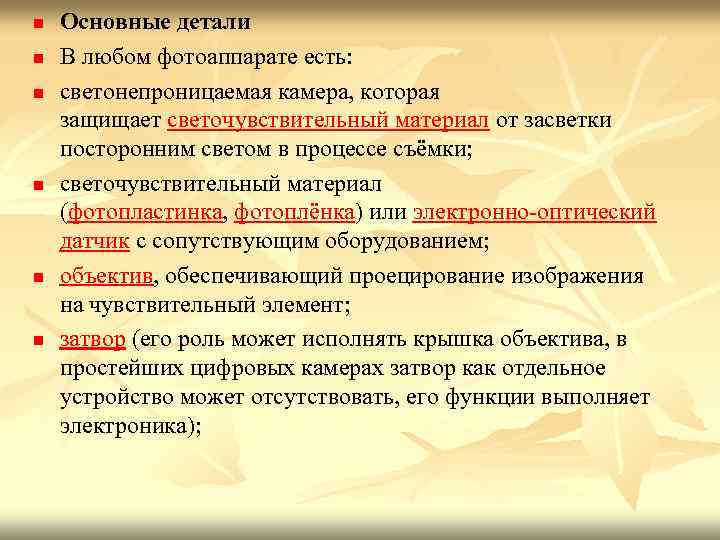 Основные детали

В любом фотоаппарате есть:

светонепроницаемая камера, которая защищает светочувствительный материал от засветки посторонним светом в процессе съёмки;

светочувствительный материал (фотопластинка, фотоплёнка) или электронно-оптический датчик с сопутствующим оборудованием;

объектив, обеспечивающий проецирование изображения на чувствительный элемент;

затвор (его роль может исполнять крышка объектива, в простейших цифровых камерах затвор как отдельное устройство может отсутствовать, его функции выполняет электроника);